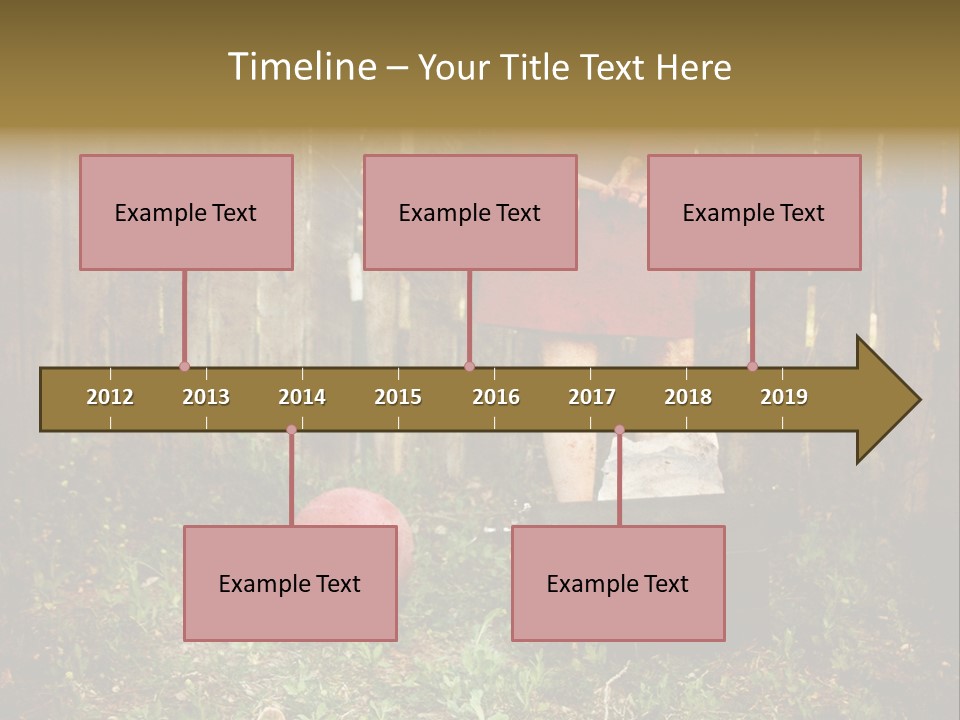 Timeline – Your Title Text Here

Example Text

Example Text

Example Text

2012 2013 2014 2015 2016 2017 2018 2019

Example Text

Example Text